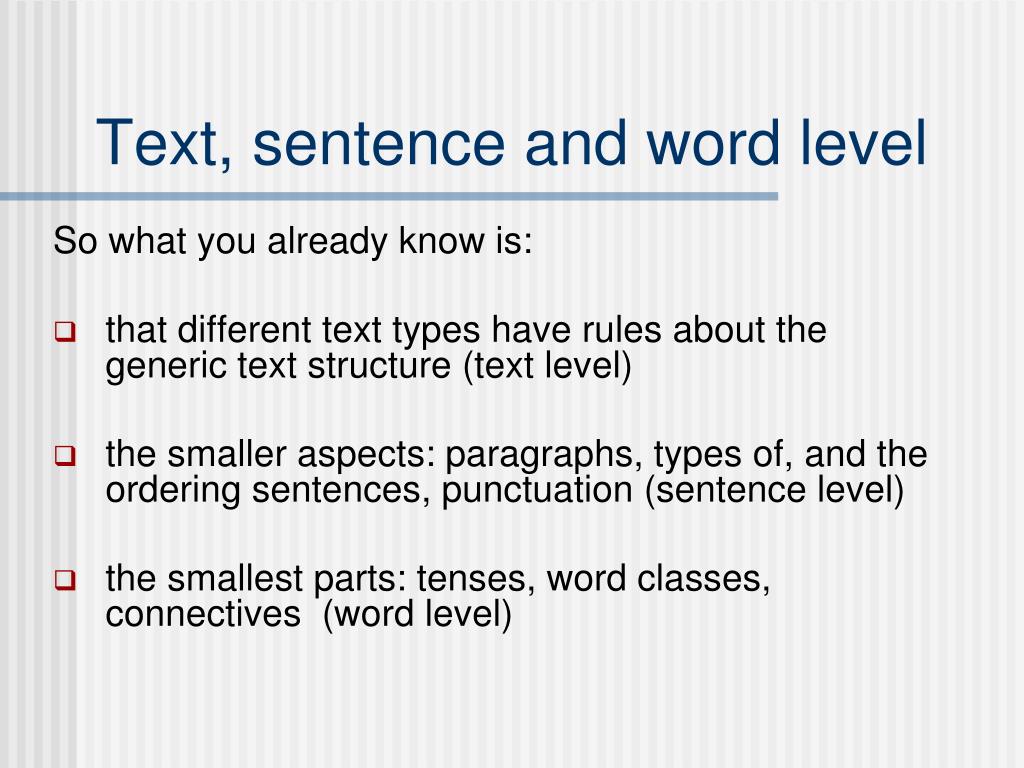 Text, sentence and word level

So what you already know is:

❑ that different text types have rules about the generic text structure (text level)

❑ the smaller aspects: paragraphs, types of, and the ordering sentences, punctuation (sentence level)

❑ the smallest parts: tenses, word classes, connectives (word level)